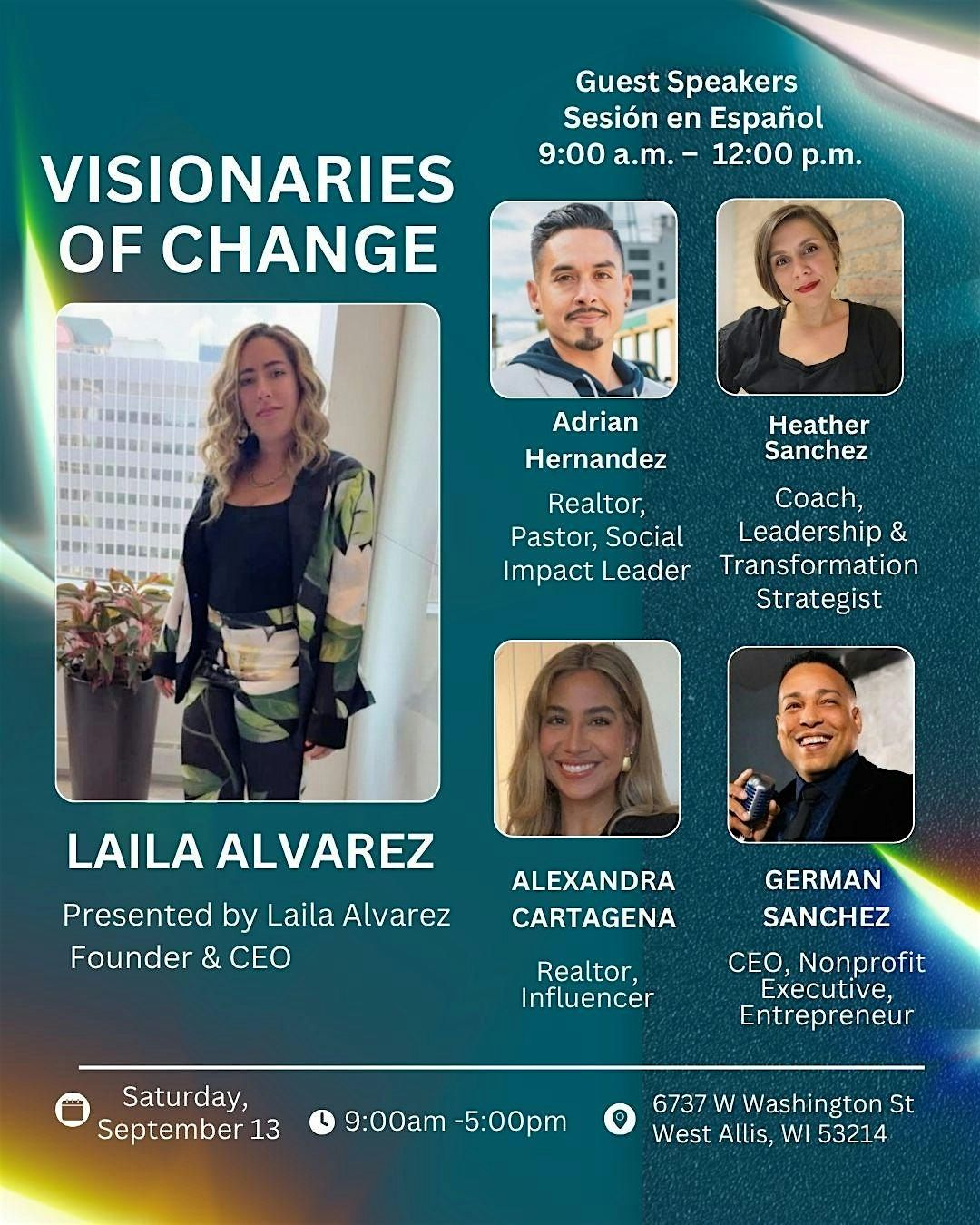 VISIONARIES OF CHANGE

LAILA ALVAREZ

Presented by Laila Alvarez
Founder & CEO

Guest Speakers
Sesión en Español
9:00 a.m. – 12:00 p.m.

Adrian Hernandez
Realtor, Pastor, Social Impact Leader

Heather Sanchez
Coach, Leadership & Transformation Strategist

ALEXANDRA CARTAGENA
Realtor, Influencer

GERMAN SANCHEZ
CEO, Nonprofit Executive, Entrepreneur

Saturday, September 13

9:00am -5:00pm

6737 W Washington St
West Allis, WI 53214